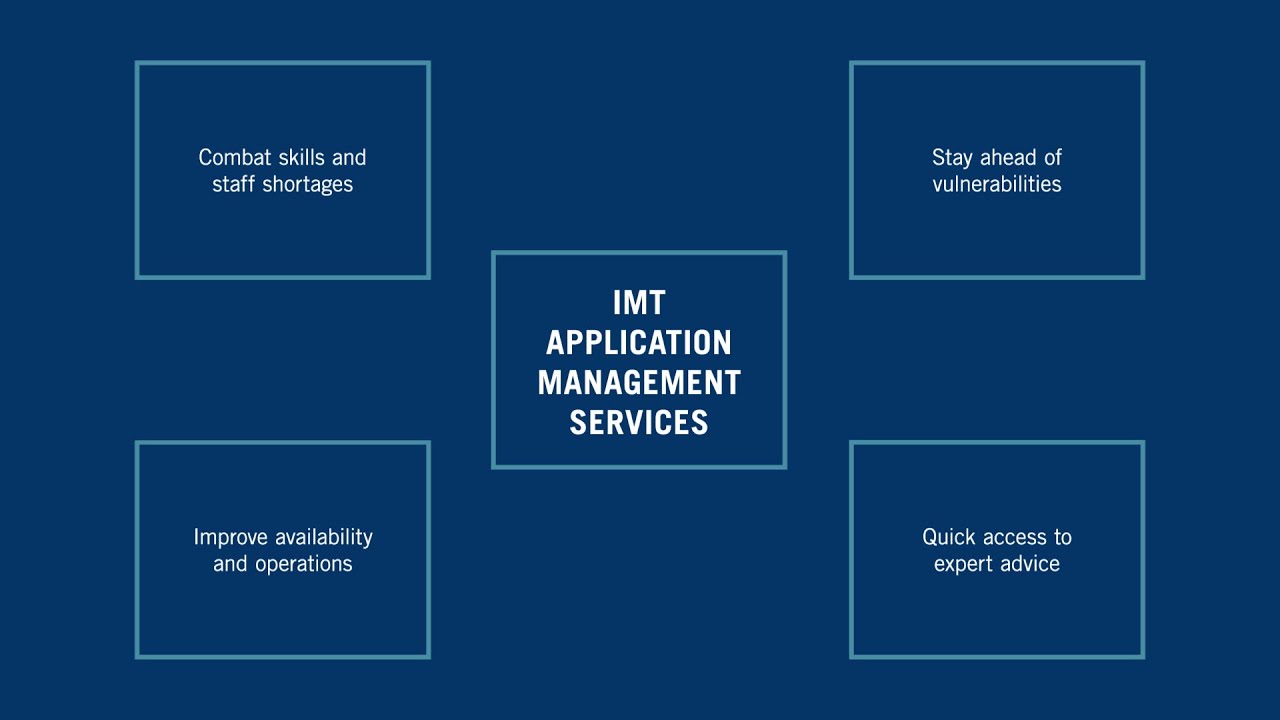 Combat skills and staff shortages

Stay ahead of vulnerabilities

IMT APPLICATION MANAGEMENT SERVICES

Improve availability and operations

Quick access to expert advice